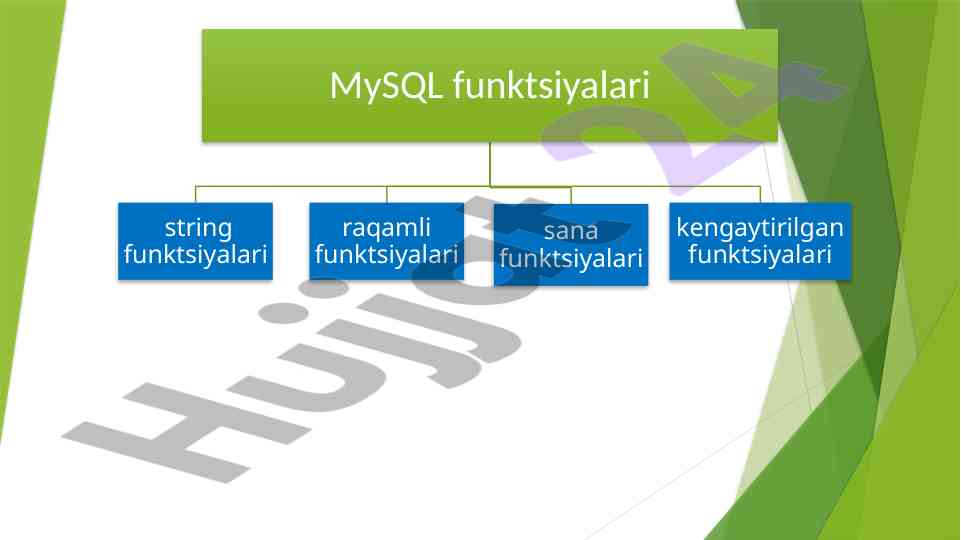 MySQL funktsiyalari

string funktsiyalari

raqamli funktsiyalari

sana funktsiyalari

kengaytirilgan funktsiyalari

Hujjat24